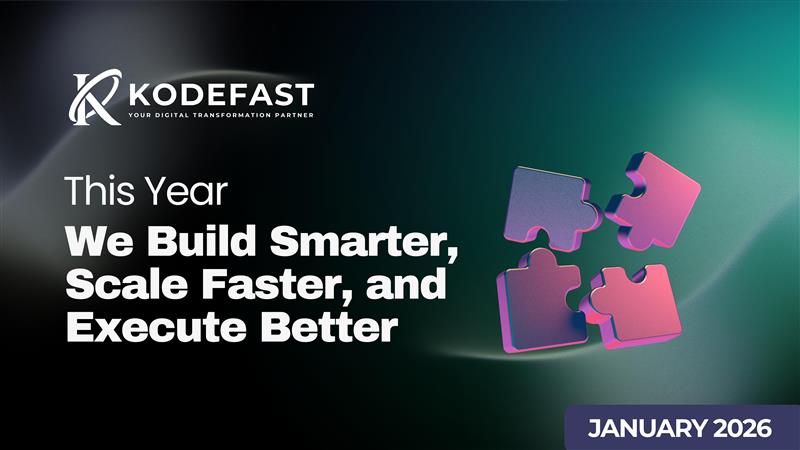 KODEFAST
YOUR DIGITAL TRANSFORMATION PARTNER

This Year
We Build Smarter, Scale Faster, and Execute Better

JANUARY 2026